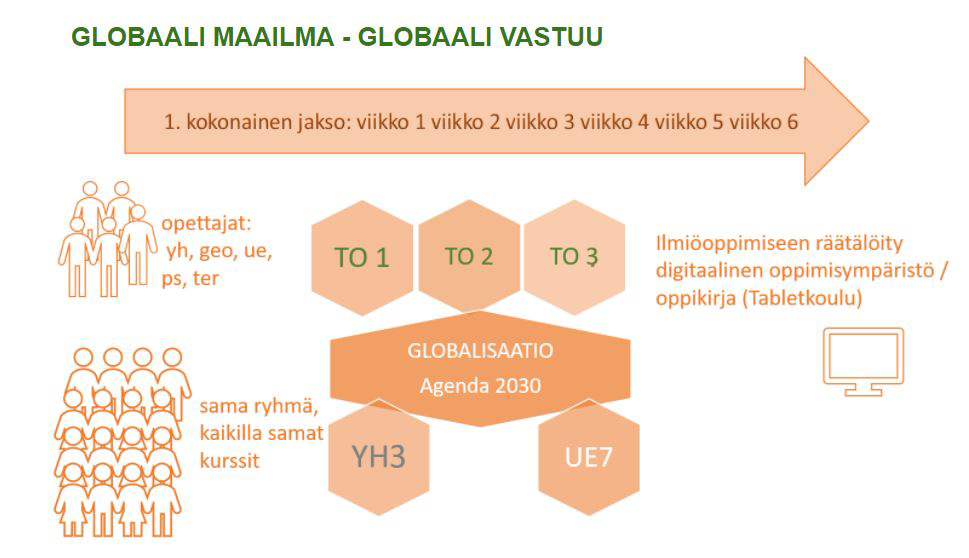 GLOBAALI MAAILMA - GLOBAALI VASTUU

1. kokonainen jakso: viikko 1 viikko 2 viikko 3 viikko 4 viikko 5 viikko 6

opettajat: yh, geo, ue, ps, ter

TO 1

TO 2

TO 3

Ilmiöoppimiseen räätälöity digitaalinen oppimisympäristö / oppikirja (Tabletkoulu)

GLOBALISAATIO
Agenda 2030

sama ryhmä, kaikilla samat kurssit

YH3

UE7